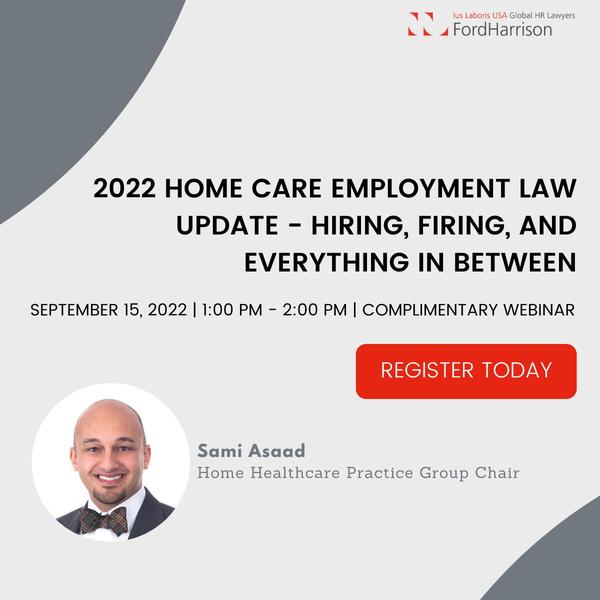 Ius Laboris USA Global HR Lawyers
FordHarrison

2022 HOME CARE EMPLOYMENT LAW UPDATE - HIRING, FIRING, AND EVERYTHING IN BETWEEN

SEPTEMBER 15, 2022 | 1:00 PM - 2:00 PM | COMPLIMENTARY WEBINAR

REGISTER TODAY

Sami Asaad
Home Healthcare Practice Group Chair